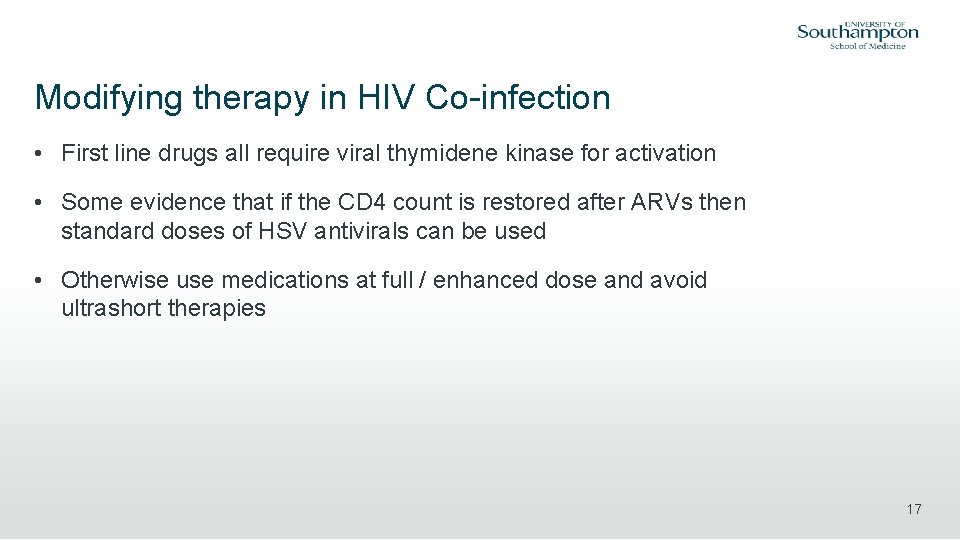 UNIVERSITY OF
Southampton
School of Medicine

Modifying therapy in HIV Co-infection

• First line drugs all require viral thymidene kinase for activation

• Some evidence that if the CD4 count is restored after ARVs then standard doses of HSV antivirals can be used

• Otherwise use medications at full / enhanced dose and avoid ultrashort therapies

17